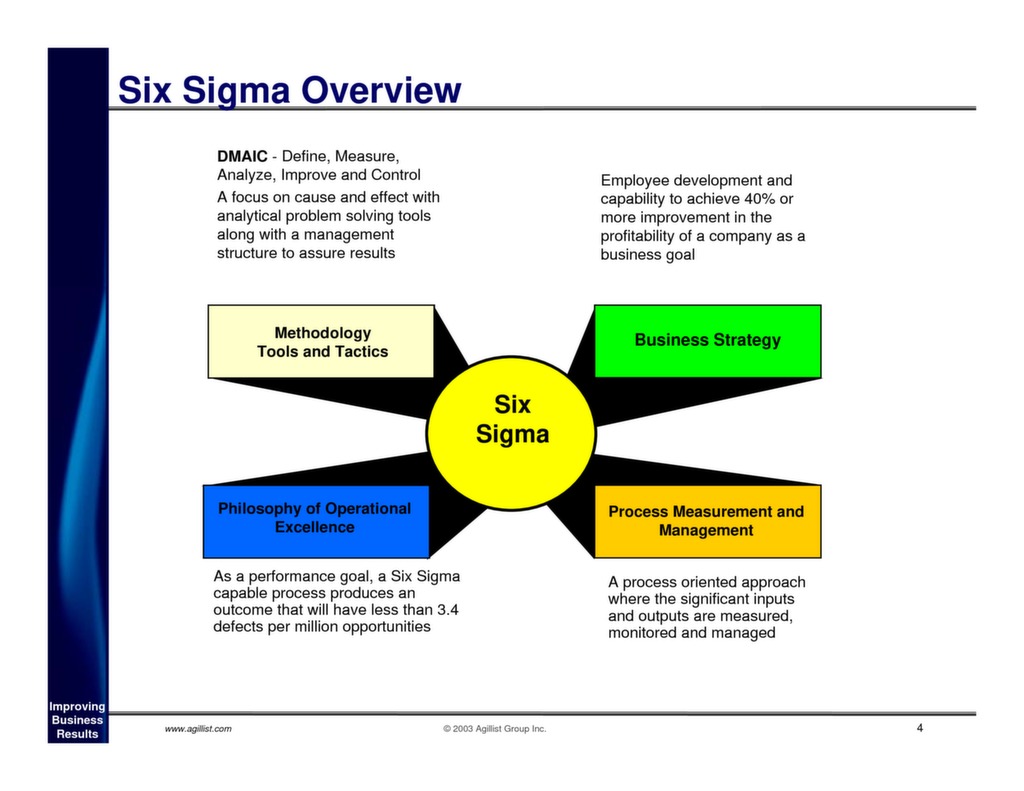 Six Sigma Overview

DMAIC - Define, Measure, Analyze, Improve and Control
A focus on cause and effect with analytical problem solving tools along with a management structure to assure results

Employee development and capability to achieve 40% or more improvement in the profitability of a company as a business goal

Methodology Tools and Tactics

Business Strategy

Six Sigma

Philosophy of Operational Excellence

Process Measurement and Management

As a performance goal, a Six Sigma capable process produces an outcome that will have less than 3.4 defects per million opportunities

A process oriented approach where the significant inputs and outputs are measured, monitored and managed

Improving Business Results

www.agillist.com

© 2003 Agillist Group Inc.

4